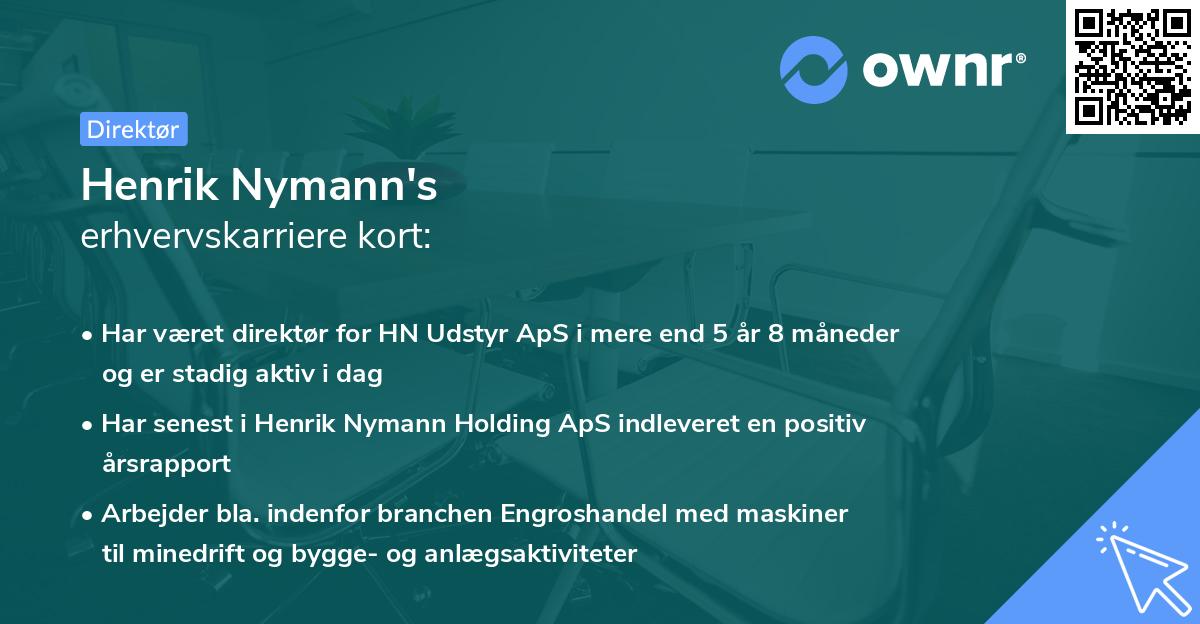 ownr®

Direktør

Henrik Nymann's
erhvervskarriere kort:

• Har været direktør for HN Udstyr ApS i mere end 5 år 8 måneder og er stadig aktiv i dag

• Har senest i Henrik Nymann Holding ApS indleveret en positiv årsrapport

• Arbejder bla. indenfor branchen Engroshandel med maskiner til minedrift og bygge- og anlægsaktiviteter